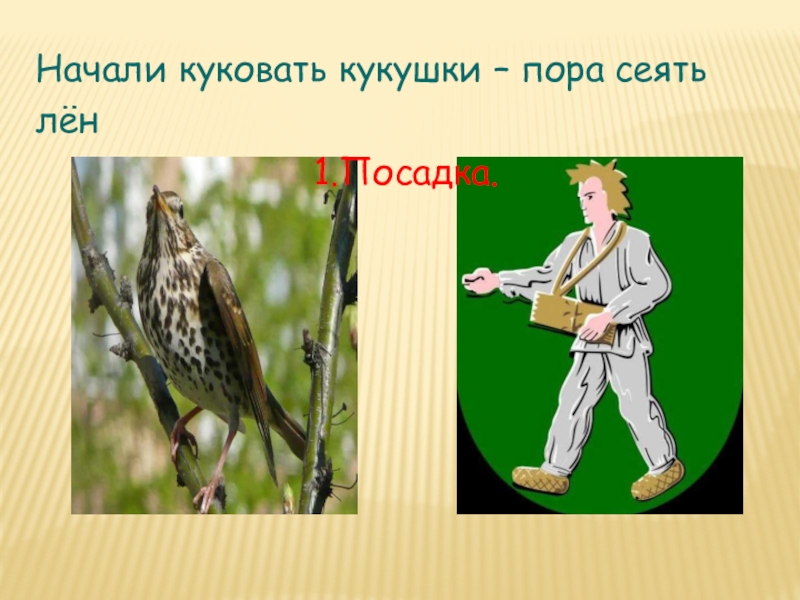 Начали куковать кукушки – пора сеять лён

1.Посадка.